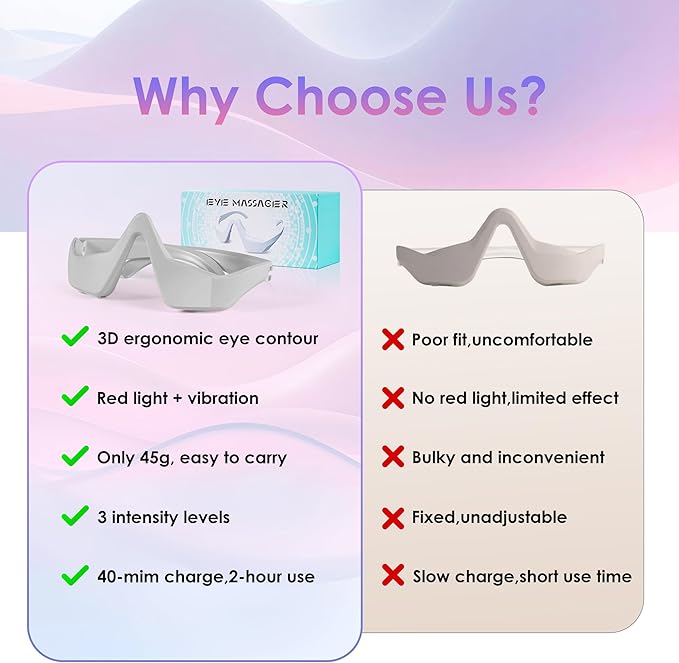 Why Choose Us?

EYE MASSAGER

3D ergonomic eye contour

Red light + vibration

Only 45g, easy to carry

3 intensity levels

40-mim charge,2-hour use

Poor fit,uncomfortable

No red light,limited effect

Bulky and inconvenient

Fixed,unadjustable

Slow charge,short use time